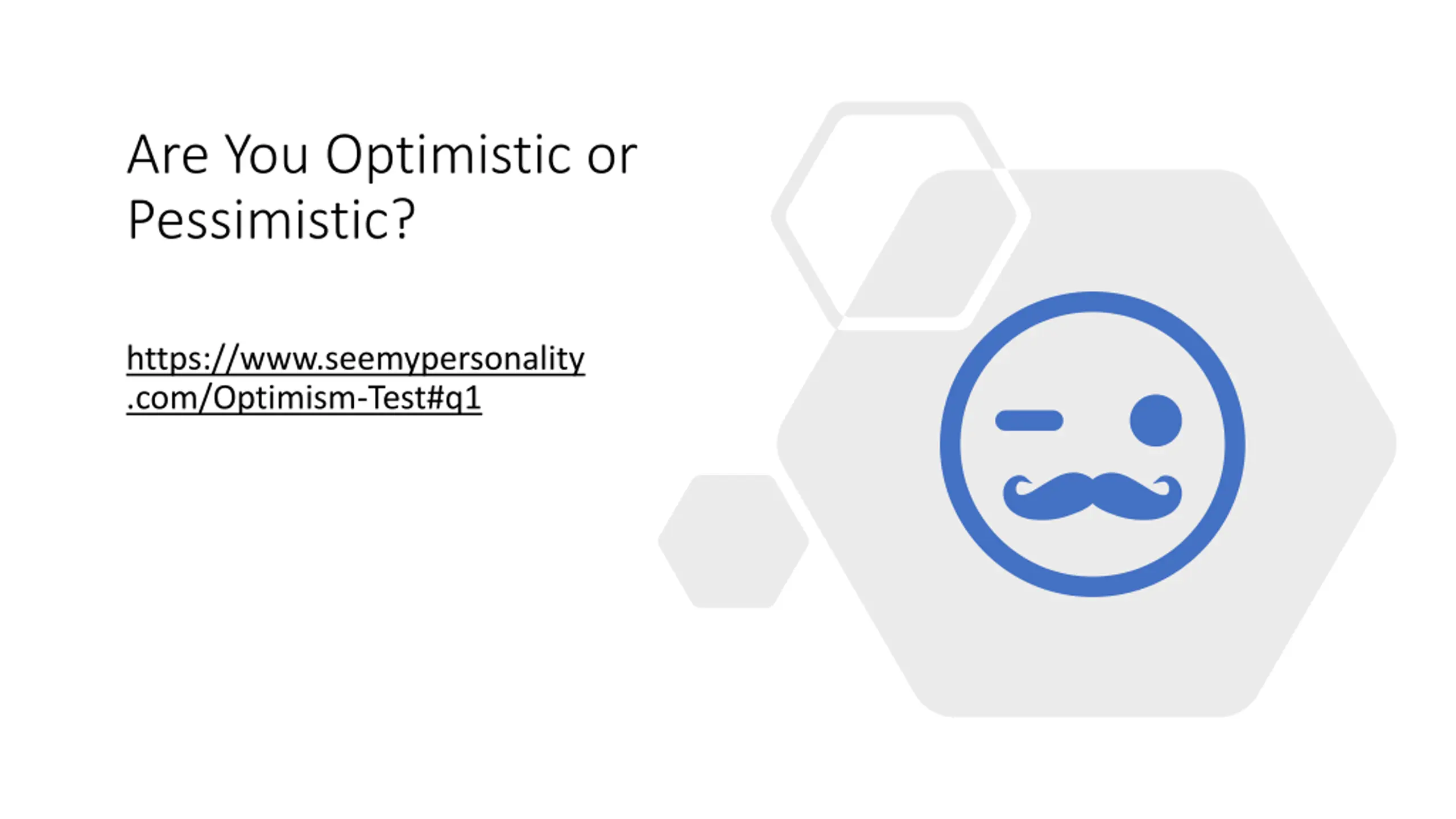 Are You Optimistic or Pessimistic?

https://www.seemypersonality.com/Optimism-Test#q1